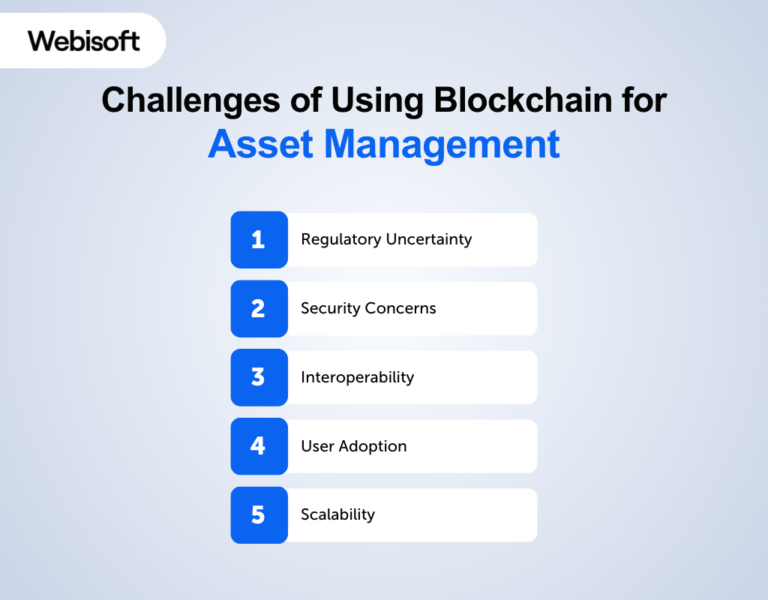 Webisoft

Challenges of Using Blockchain for Asset Management

1 Regulatory Uncertainty

2 Security Concerns

3 Interoperability

4 User Adoption

5 Scalability